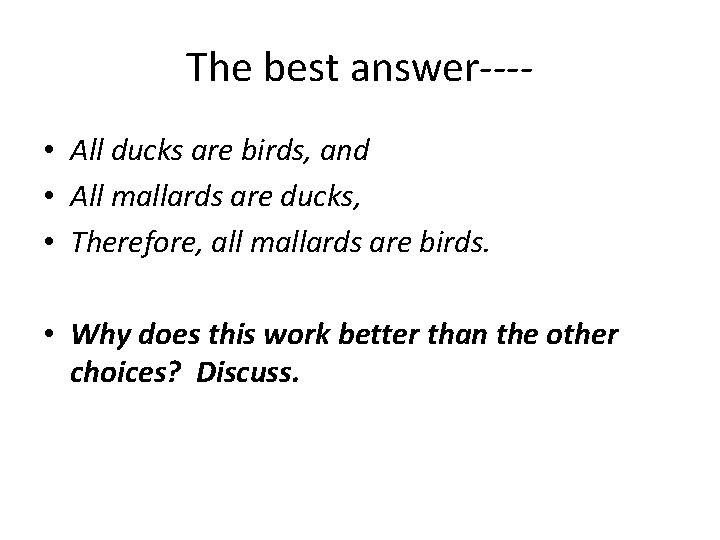 The best answer----

• All ducks are birds, and
• All mallards are ducks,
• Therefore, all mallards are birds.

• Why does this work better than the other choices? Discuss.